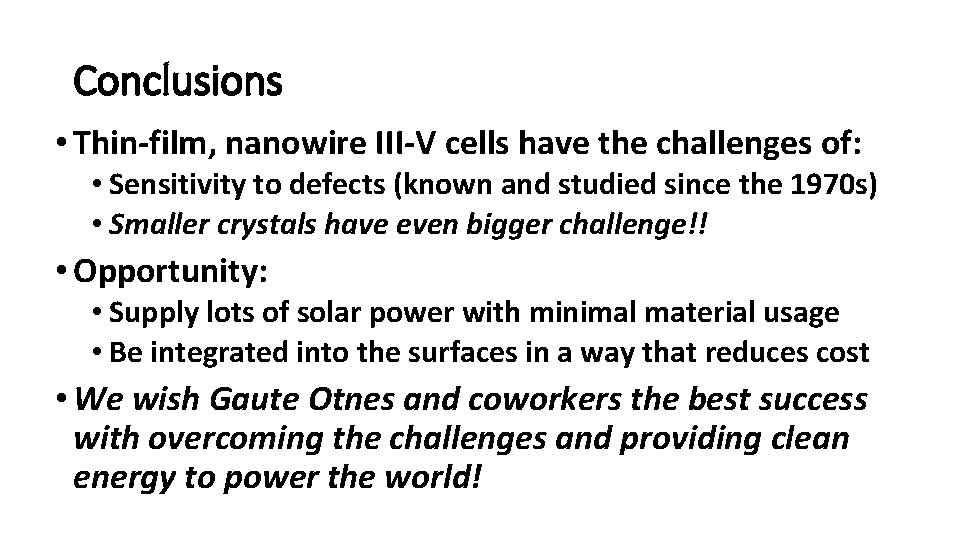 Conclusions

• Thin-film, nanowire III-V cells have the challenges of:
  • Sensitivity to defects (known and studied since the 1970s)
  • Smaller crystals have even bigger challenge!!

• Opportunity:
  • Supply lots of solar power with minimal material usage
  • Be integrated into the surfaces in a way that reduces cost

• We wish Gaute Otnes and coworkers the best success with overcoming the challenges and providing clean energy to power the world!